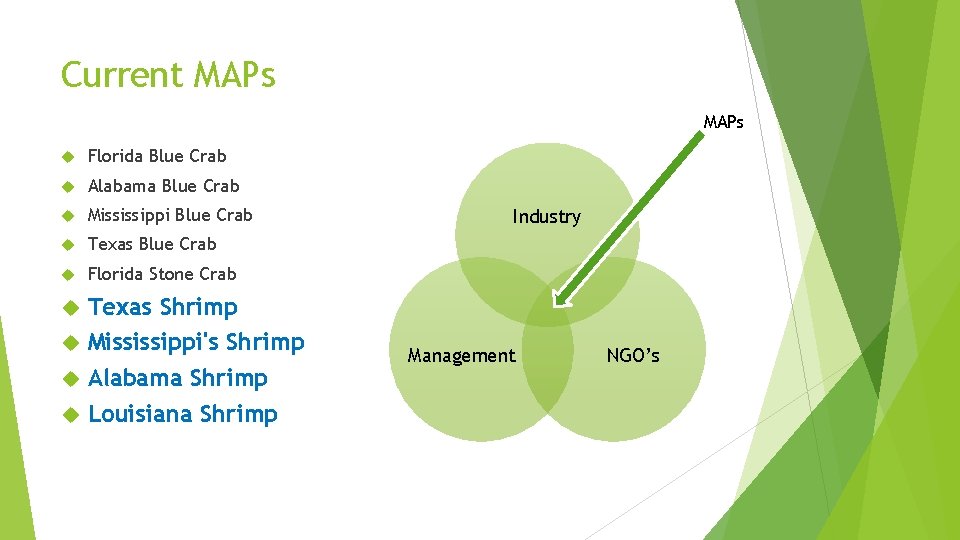 Current MAPs

Florida Blue Crab
Alabama Blue Crab
Mississippi Blue Crab
Texas Blue Crab
Florida Stone Crab
Texas Shrimp
Mississippi's Shrimp
Alabama Shrimp
Louisiana Shrimp

MAPs

Industry

Management

NGO's